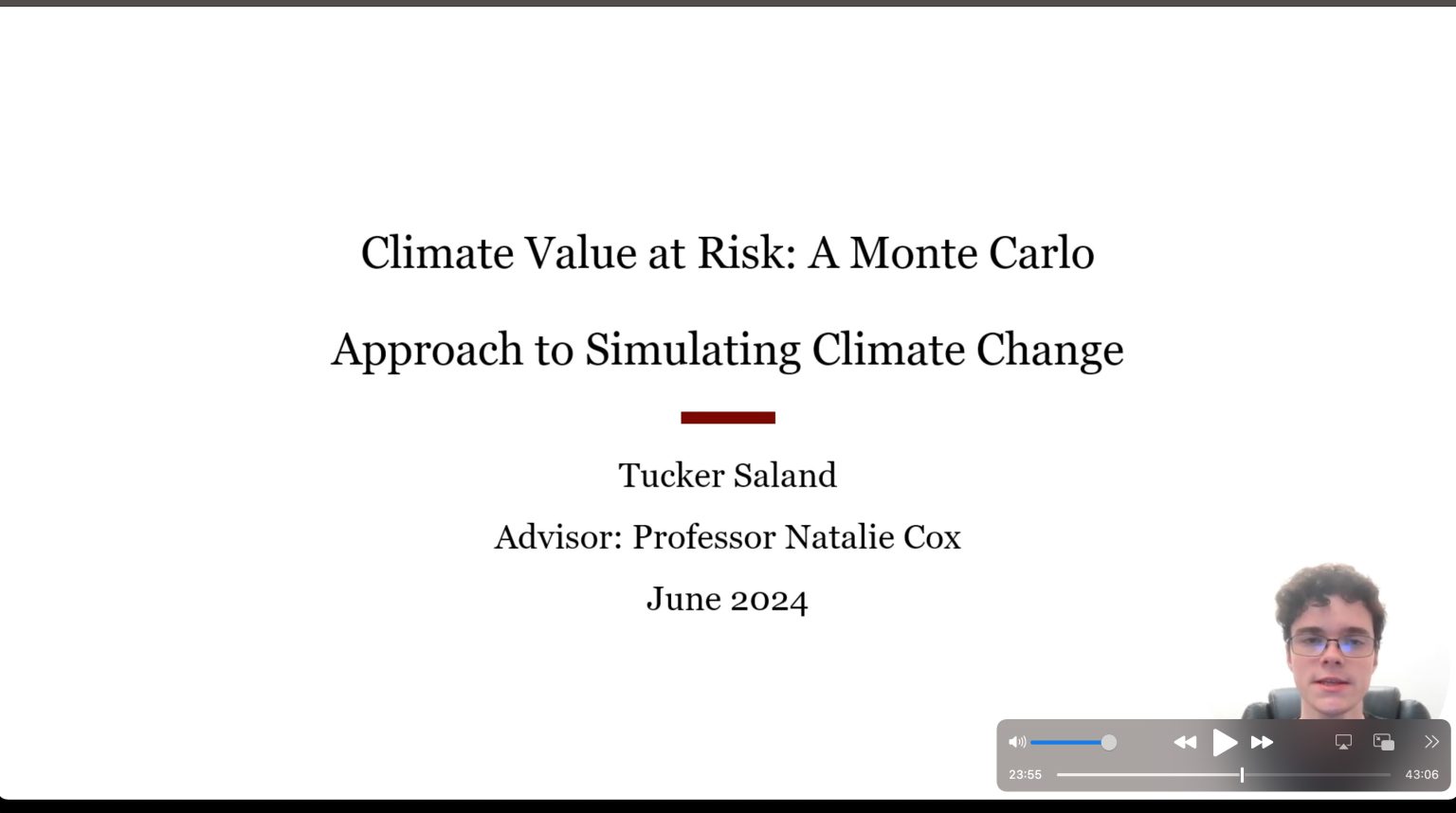 Climate Value at Risk: A Monte Carlo Approach to Simulating Climate Change

Tucker Saland

Advisor: Professor Natalie Cox

June 2024

23:55

43:06